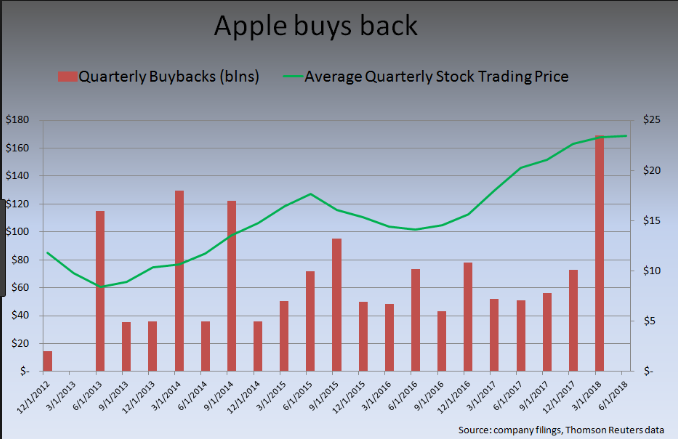 Apple buys back

Quarterly Buybacks (blns)
Average Quarterly Stock Trading Price

$180
$160
$140
$120
$100
$80
$60
$40
$20
$-

$25
$20
$15
$10
$5
$-

12/1/2012
3/1/2013
6/1/2013
9/1/2013
12/1/2013
3/1/2014
6/1/2014
9/1/2014
12/1/2014
3/1/2015
6/1/2015
9/1/2015
12/1/2015
3/1/2016
6/1/2016
9/1/2016
12/1/2016
3/1/2017
6/1/2017
9/1/2017
12/1/2017
3/1/2018
6/1/2018

Source: company filings, Thomson Reuters data